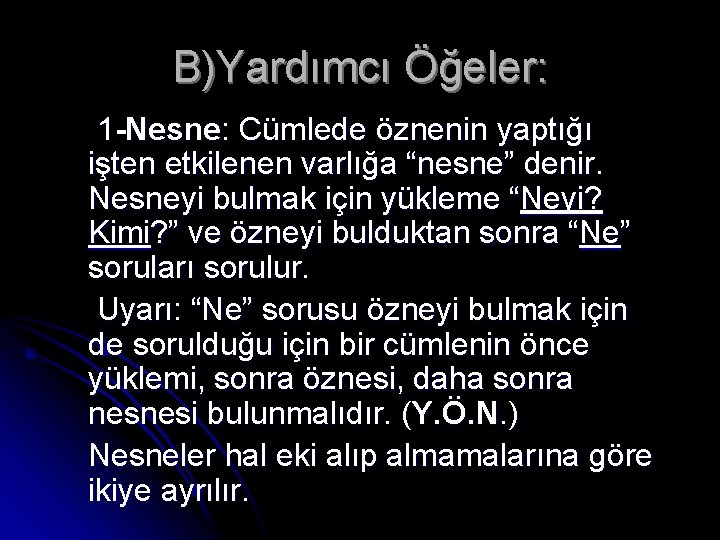 B)Yardımcı Öğeler:

1-Nesne: Cümlede öznenin yaptığı işten etkilenen varlığa “nesne” denir. Nesneyi bulmak için yükleme “Neyi? Kimi?” ve özneyi bulduktan sonra “Ne” soruları sorulur.

Uyarı: “Ne” sorusu özneyi bulmak için de sorulduğu için bir cümlenin önce yüklemi, sonra öznesi, daha sonra nesnesi bulunmalıdır. (Y.Ö.N.)

Nesneler hal eki alıp almamalarına göre ikiye ayrılır.